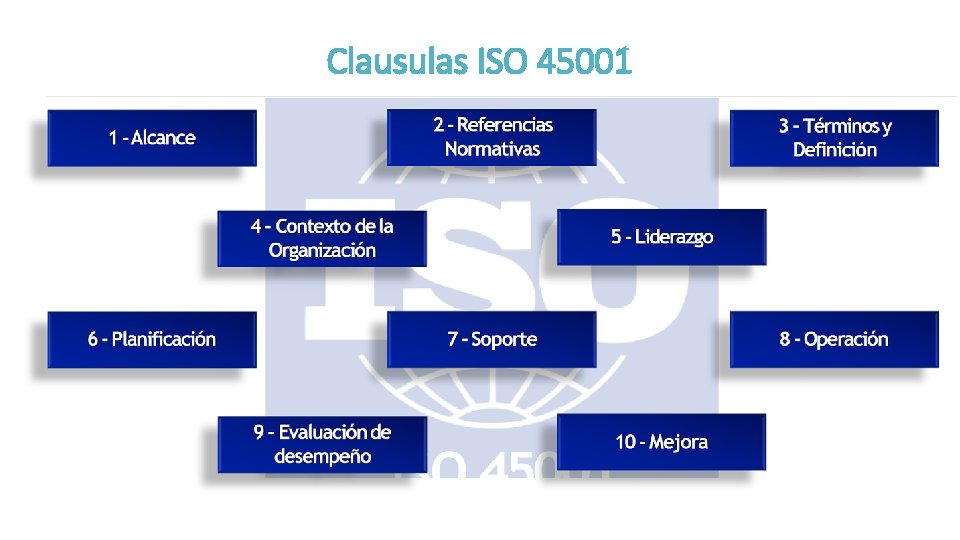 Clausulas ISO 45001

1 - Alcance

2 - Referencias Normativas

3 - Términos y Definición

4 - Contexto de la Organización

5 - Liderazgo

6 - Planificación

7 - Soporte

8 - Operación

9 - Evaluación de desempeño

10 - Mejora

ISO

ISO 45001